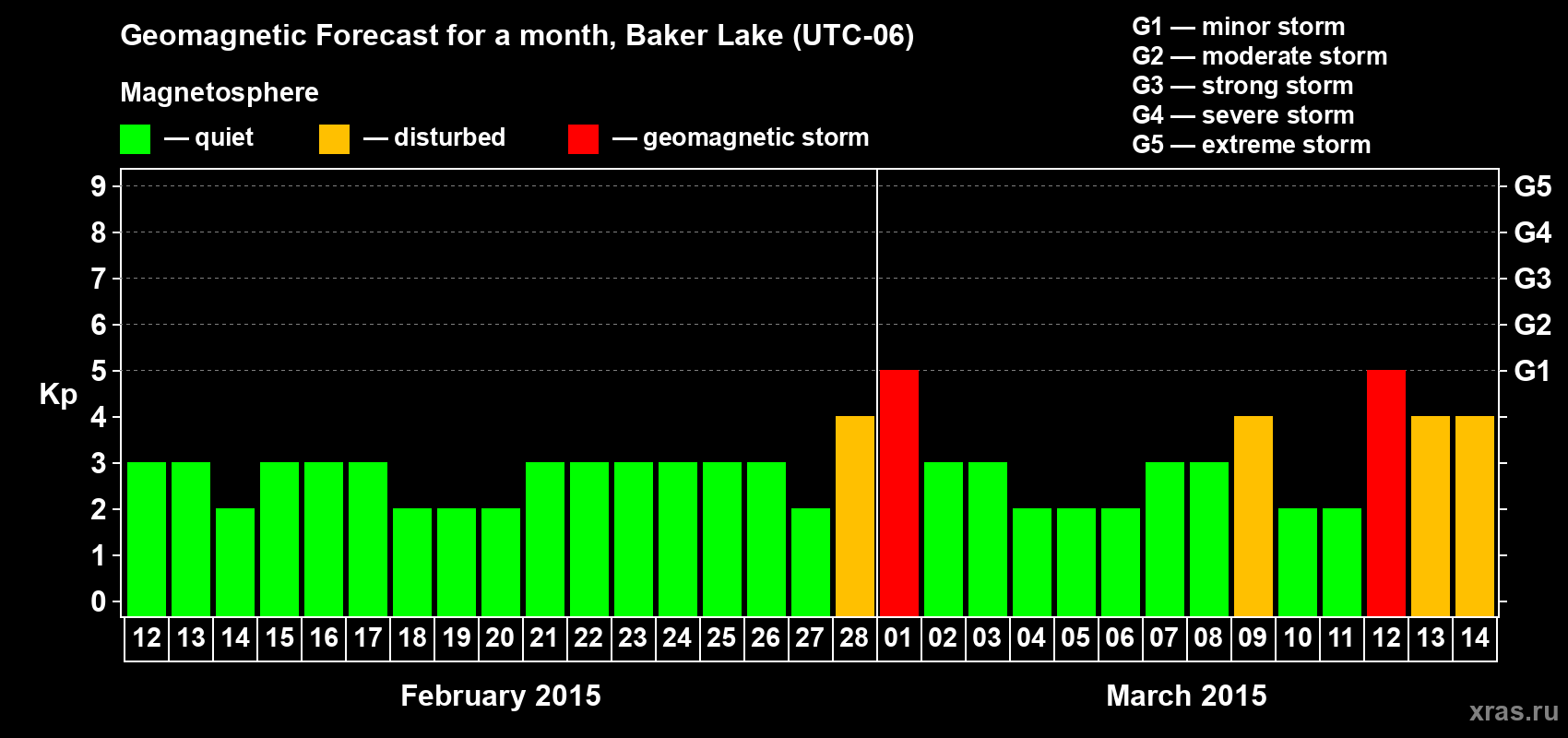 Geomagnetic Forecast for a month, Baker Lake (UTC-06)

Magnetosphere

— quiet — disturbed — geomagnetic storm

G1 — minor storm
G2 — moderate storm
G3 — strong storm
G4 — severe storm
G5 — extreme storm

Kp

9 8 7 6 5 4 3 2 1 0

G5 G4 G3 G2 G1

12 13 14 15 16 17 18 19 20 21 22 23 24 25 26 27 28 01 02 03 04 05 06 07 08 09 10 11 12 13 14

February 2015

March 2015

xras.ru